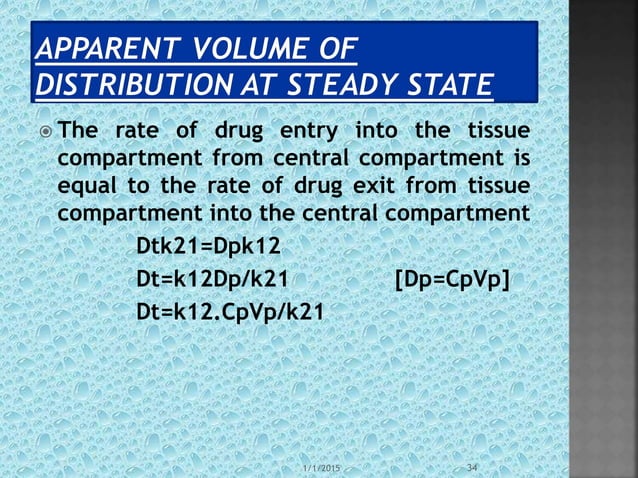 APPARENT VOLUME OF DISTRIBUTION AT STEADY STATE

The rate of drug entry into the tissue compartment from central compartment is equal to the rate of drug exit from tissue compartment into the central compartment

Dtk21=Dpk12

Dt=k12Dp/k21 [Dp=CpVp]

Dt=k12.CpVp/k21

1/1/2015

34